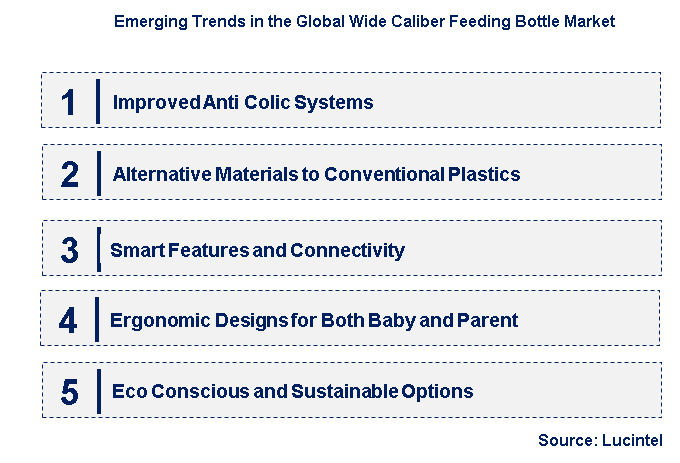 Emerging Trends in the Global Wide Caliber Feeding Bottle Market

1 Improved Anti Colic Systems

2 Alternative Materials to Conventional Plastics

3 Smart Features and Connectivity

4 Ergonomic Designs for Both Baby and Parent

5 Eco Conscious and Sustainable Options

Source: Lucintel